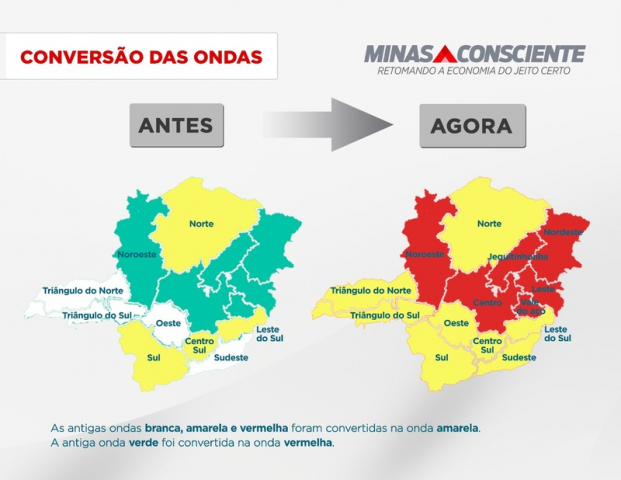 CONVERSÃO DAS ONDAS

MINAS CONSCIENTE
RETOMANDO A ECONOMIA DO JEITO CERTO

ANTES

AGORA

Norte
Noroeste
Triângulo do Norte
Triângulo do Sul
Oeste
Centro Sul
Leste do Sul
Sul
Sudeste

Norte
Nordeste
Noroeste
Jequitinhonha
Triângulo do Norte
Leste
Centro
Vale do aço
Triângulo do Sul
Oeste
Leste do Sul
Centro Sul
Sul
Sudeste

As antigas ondas branca, amarela e vermelha foram convertidas na onda amarela.
A antiga onda verde foi convertida na onda vermelha.